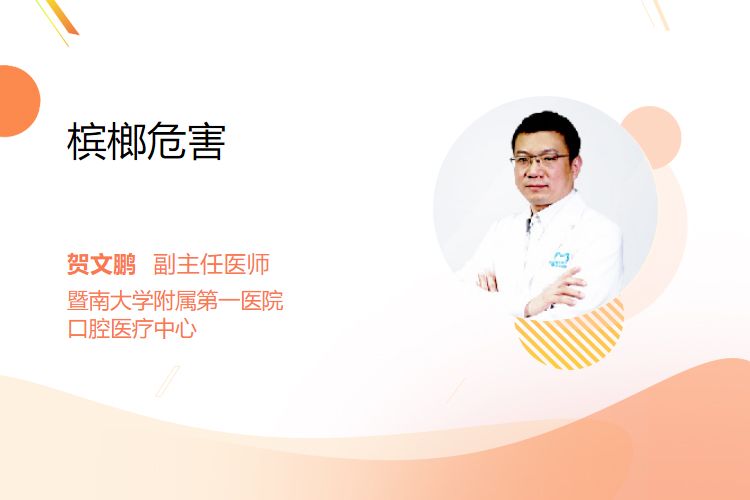 槟榔危害

贺文鹏 副主任医师
暨南大学附属第一医院
口腔医疗中心